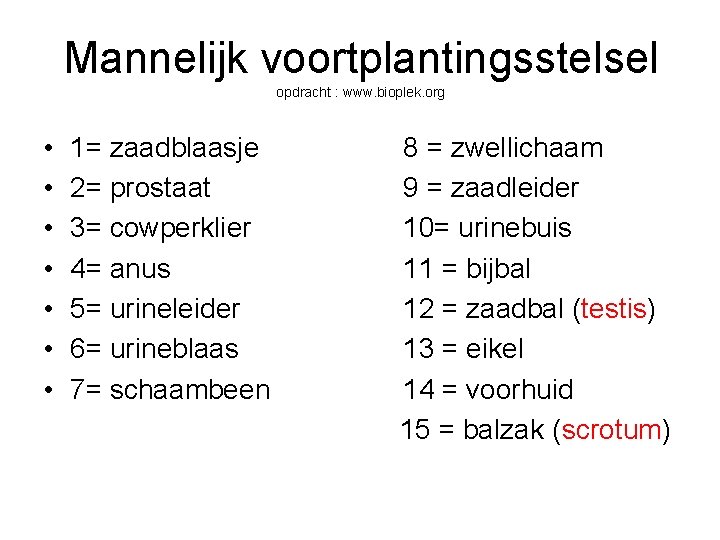 Mannelijk voortplantingsstelsel
opdracht : www.bioplek.org

• 1= zaadblaasje
• 2= prostaat
• 3= cowperklier
• 4= anus
• 5= urineleider
• 6= urineblaas
• 7= schaambeen

8 = zwellichaam
9 = zaadleider
10= urinebuis
11 = bijbal
12 = zaadbal (testis)
13 = eikel
14 = voorhuid
15 = balzak (scrotum)